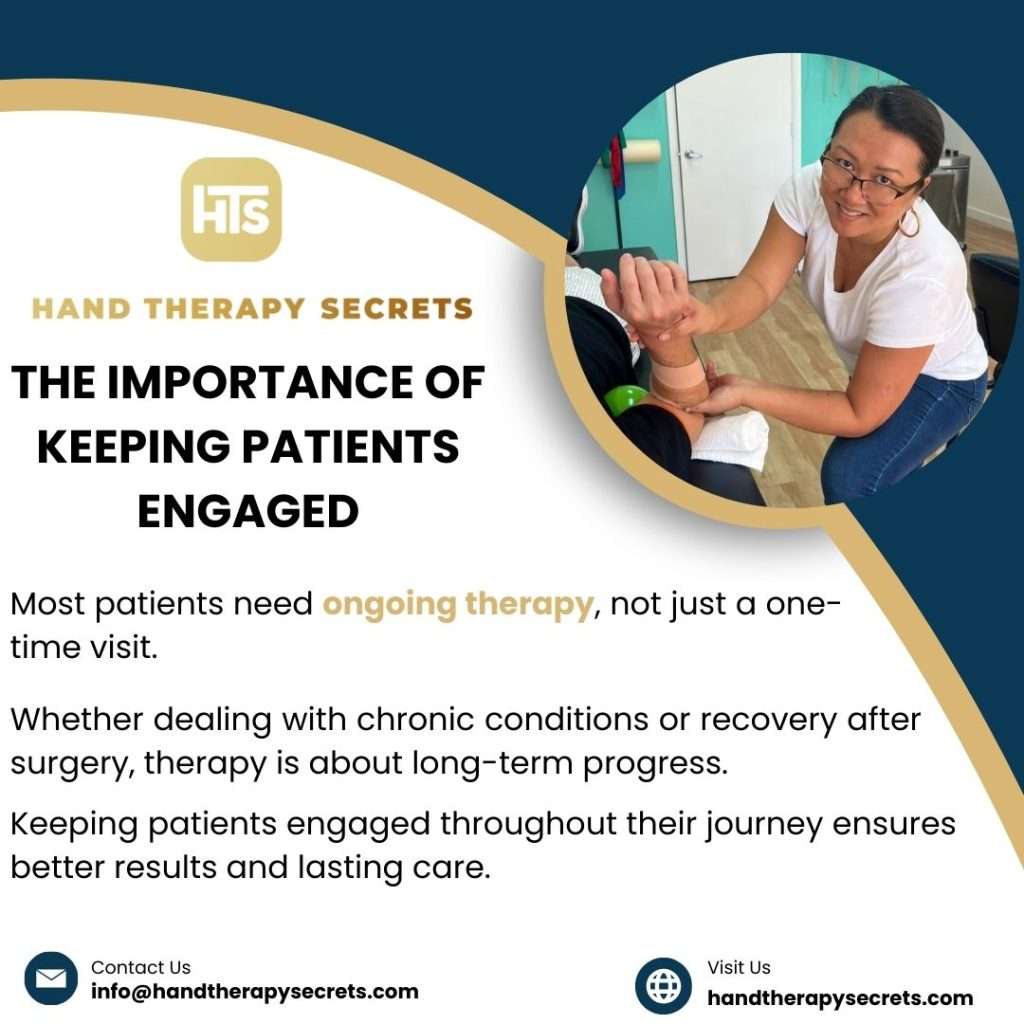 HTS

HAND THERAPY SECRETS

THE IMPORTANCE OF KEEPING PATIENTS ENGAGED

Most patients need ongoing therapy, not just a one-time visit.

Whether dealing with chronic conditions or recovery after surgery, therapy is about long-term progress.

Keeping patients engaged throughout their journey ensures better results and lasting care.

Contact Us
info@handtherapysecrets.com

Visit Us
handtherapysecrets.com